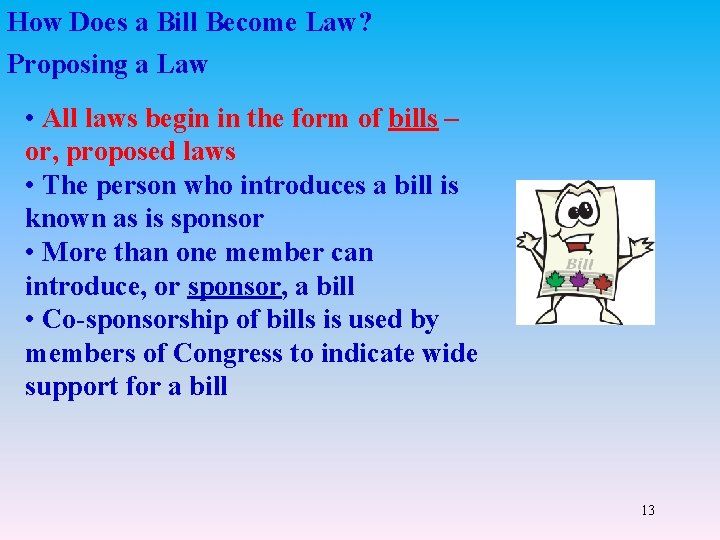 How Does a Bill Become Law?

Proposing a Law

• All laws begin in the form of bills – or, proposed laws
• The person who introduces a bill is known as is sponsor
• More than one member can introduce, or sponsor, a bill
• Co-sponsorship of bills is used by members of Congress to indicate wide support for a bill

Bill

13